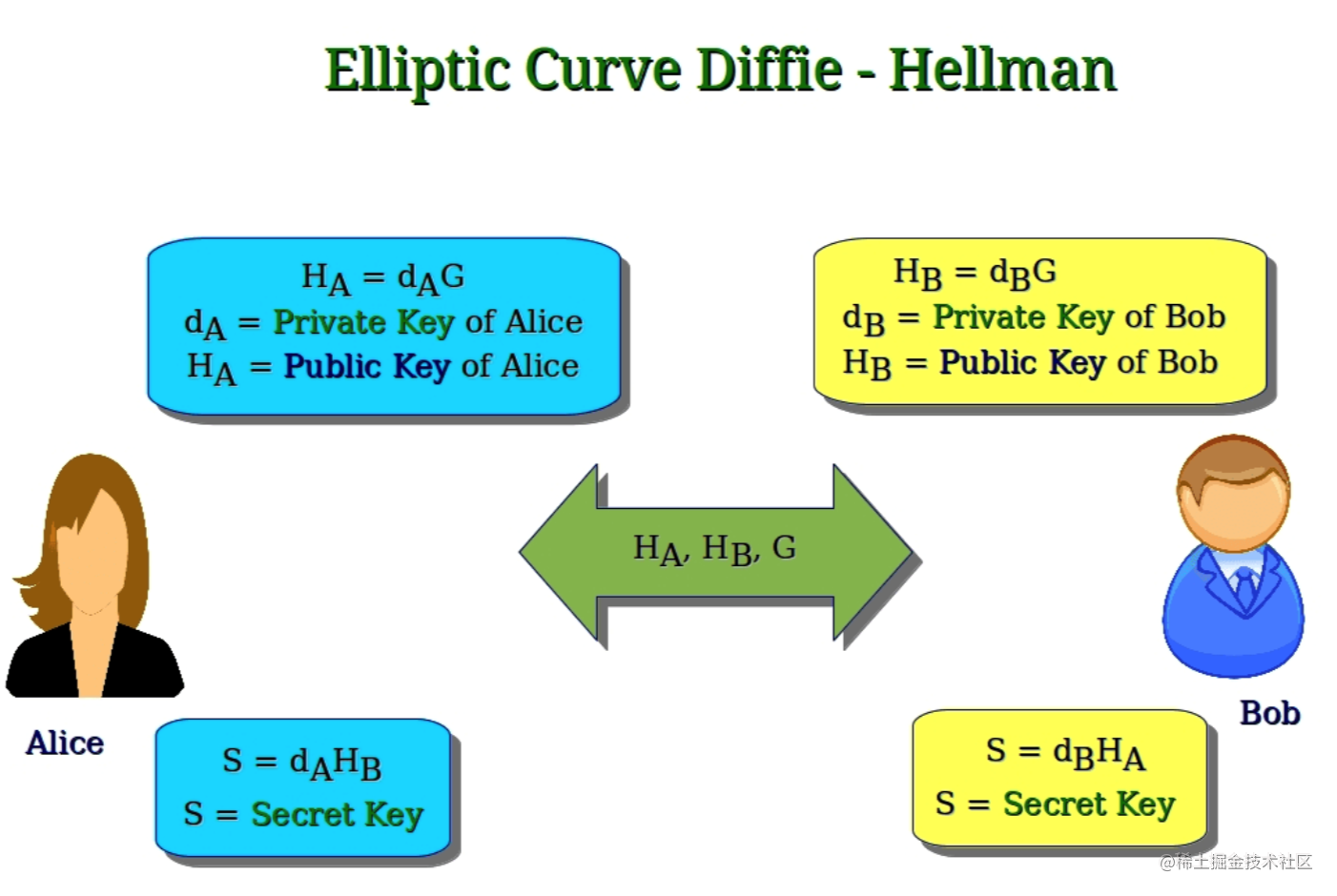 Elliptic Curve Diffie - Hellman

$H_A = d_A G$
$d_A$ = Private Key of Alice
$H_A$ = Public Key of Alice

$H_B = d_B G$
$d_B$ = Private Key of Bob
$H_B$ = Public Key of Bob

$H_A, H_B, G$

Alice

Bob

$S = d_A H_B$
S = Secret Key

$S = d_B H_A$
S = Secret Key

@稀土掘金技术社区